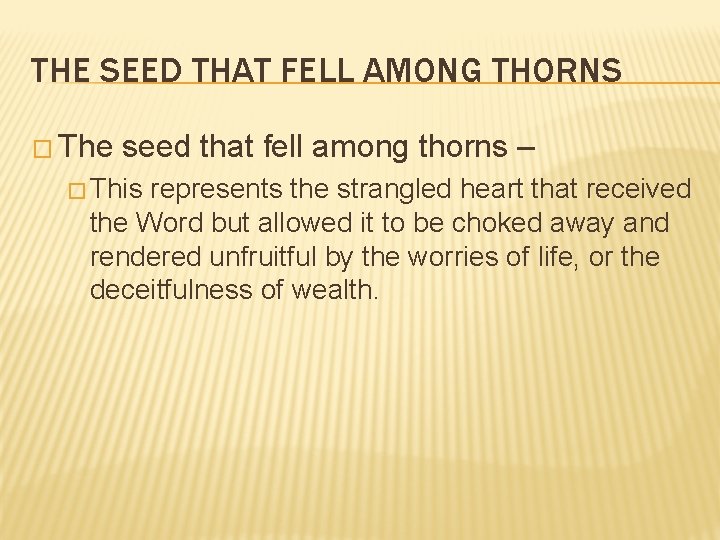 THE SEED THAT FELL AMONG THORNS

□ The seed that fell among thorns –

□ This represents the strangled heart that received the Word but allowed it to be choked away and rendered unfruitful by the worries of life, or the deceitfulness of wealth.